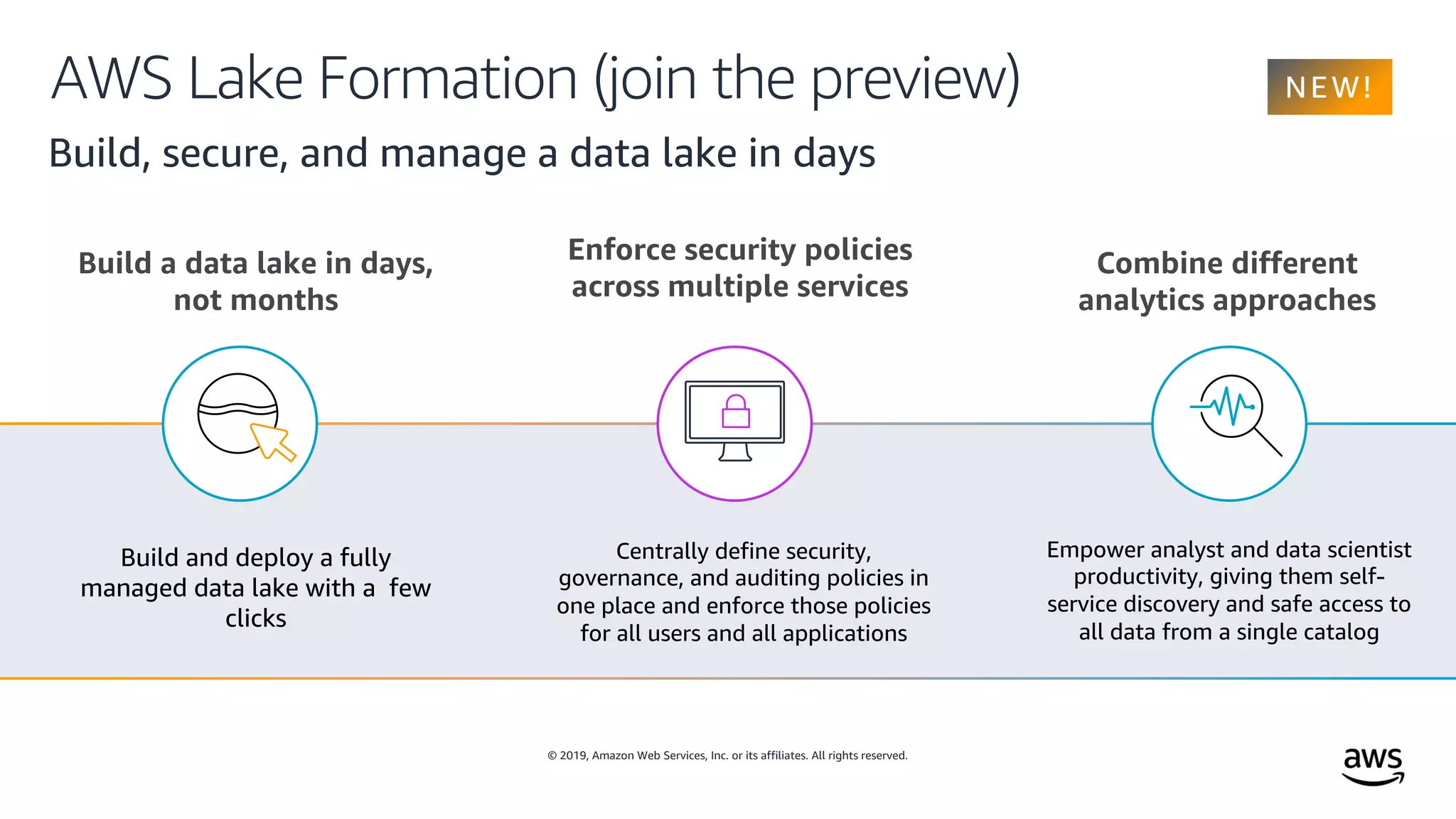 AWS Lake Formation (join the preview)

NEW!

Build, secure, and manage a data lake in days

Build a data lake in days, not months

Build and deploy a fully managed data lake with a few clicks

Enforce security policies across multiple services

Centrally define security, governance, and auditing policies in one place and enforce those policies for all users and all applications

Combine different analytics approaches

Empower analyst and data scientist productivity, giving them self-service discovery and safe access to all data from a single catalog

© 2019, Amazon Web Services, Inc. or its affiliates. All rights reserved.

aws